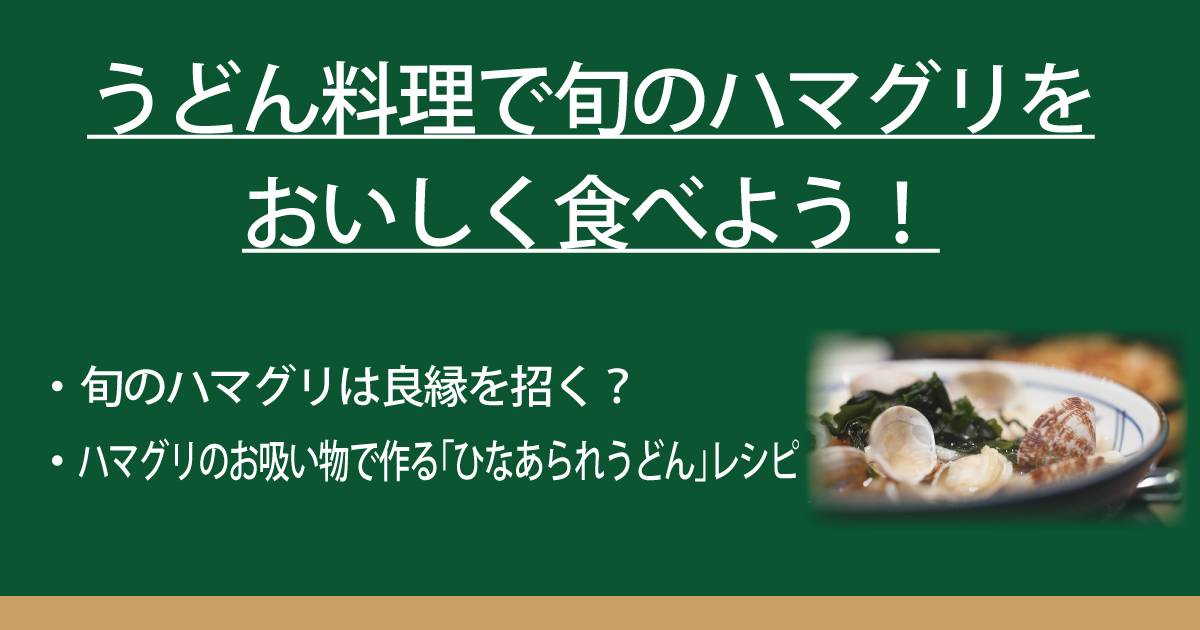 うどん料理で旬のハマグリをおいしく食べよう！

・旬のハマグリは良縁を招く？

・ハマグリのお吸い物で作る「ひなあられうどん」レシピ